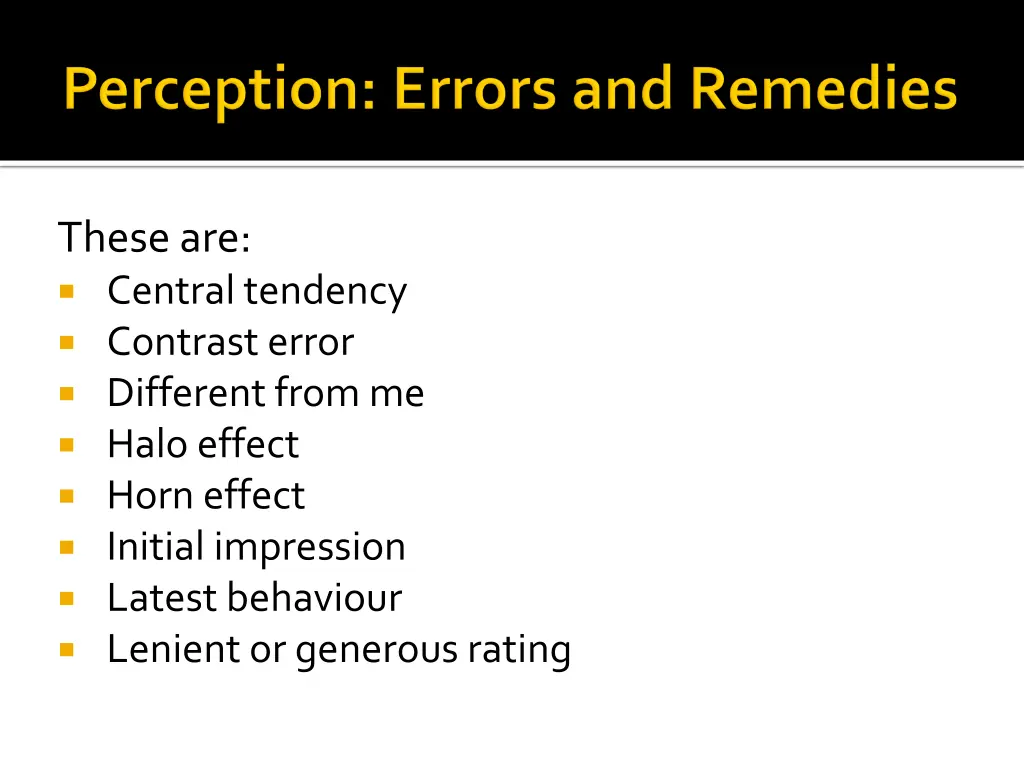 Perception: Errors and Remedies

These are:
- Central tendency
- Contrast error
- Different from me
- Halo effect
- Horn effect
- Initial impression
- Latest behaviour
- Lenient or generous rating